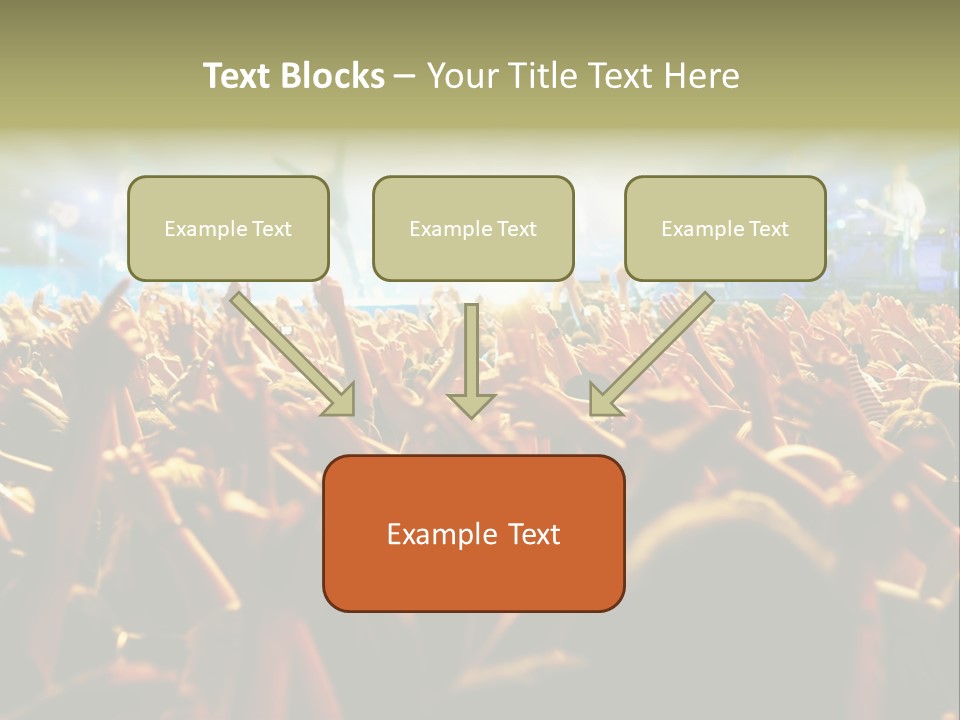 Text Blocks – Your Title Text Here

Example Text

Example Text

Example Text

Example Text